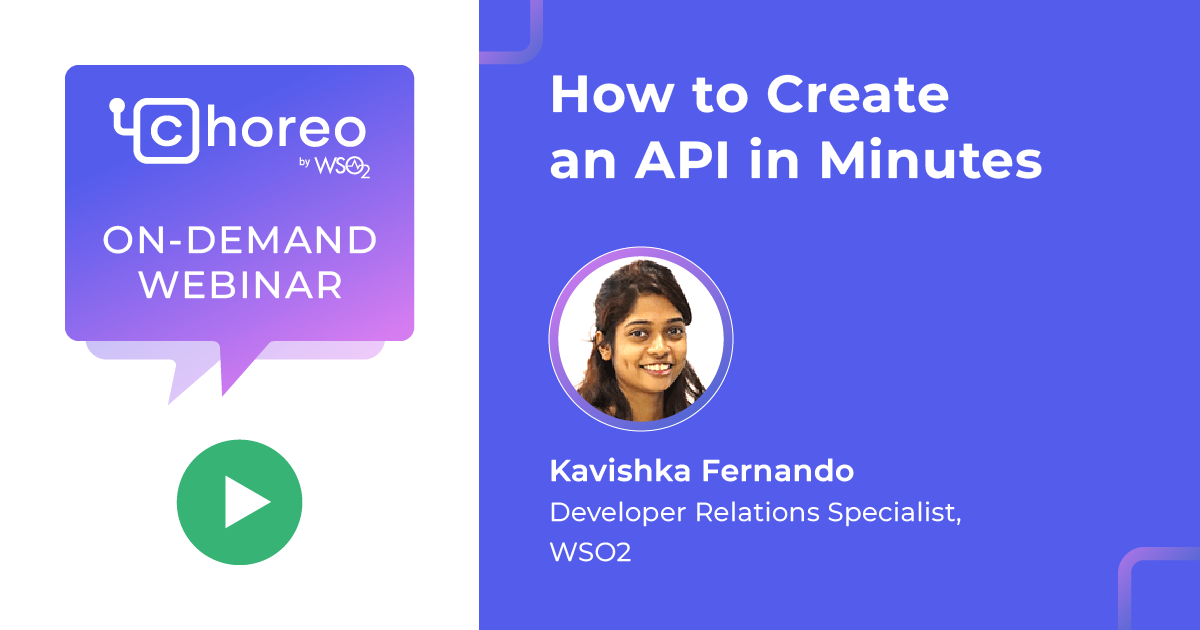 choreo
by WSO2

ON-DEMAND WEBINAR

How to Create an API in Minutes

Kavishka Fernando
Developer Relations Specialist, WSO2